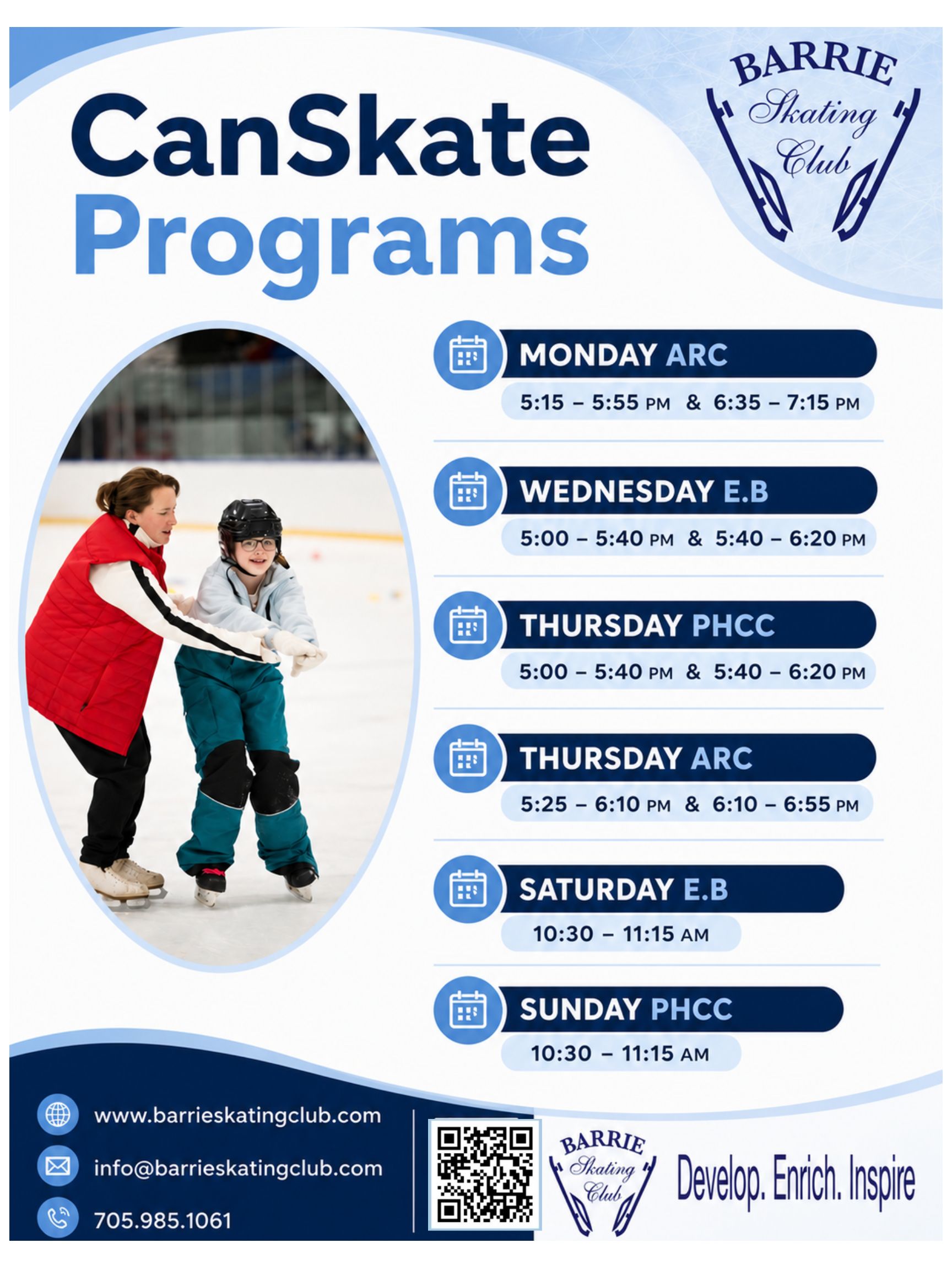 CanSkate Programs

BARRIE Skating Club

MONDAY ARC
5:15 – 5:55 PM & 6:35 – 7:15 PM

WEDNESDAY E.B
5:00 – 5:40 PM & 5:40 – 6:20 PM

THURSDAY PHCC
5:00 – 5:40 PM & 5:40 – 6:20 PM

THURSDAY ARC
5:25 – 6:10 PM & 6:10 – 6:55 PM

SATURDAY E.B
10:30 – 11:15 AM

SUNDAY PHCC
10:30 – 11:15 AM

www.barrieskatingclub.com
info@barrieskatingclub.com
705.985.1061

BARRIE Skating Club

Develop. Enrich. Inspire